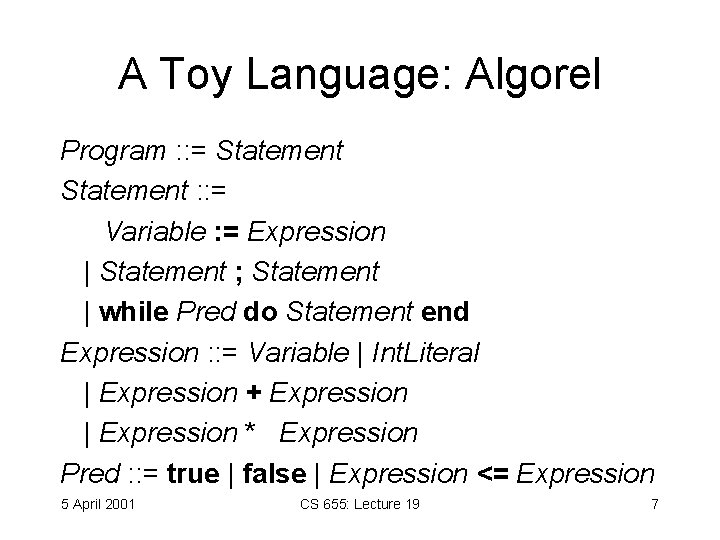 A Toy Language: Algorel

Program ::= Statement

Statement ::=

Variable := Expression

| Statement ; Statement

| while Pred do Statement end

Expression ::= Variable | IntLiteral

| Expression + Expression

| Expression * Expression

Pred ::= true | false | Expression <= Expression

5 April 2001

CS 655: Lecture 19

7